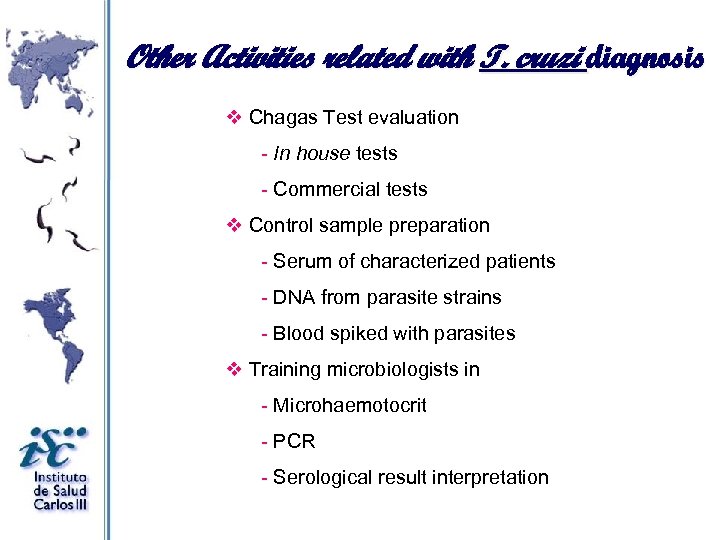 Other Activities related with T. cruzi diagnosis

❖ Chagas Test evaluation

- In house tests

- Commercial tests

❖ Control sample preparation

- Serum of characterized patients

- DNA from parasite strains

- Blood spiked with parasites

❖ Training microbiologists in

- Microhaemotocrit

- PCR

- Serological result interpretation

isc

Instituto de Salud Carlos III